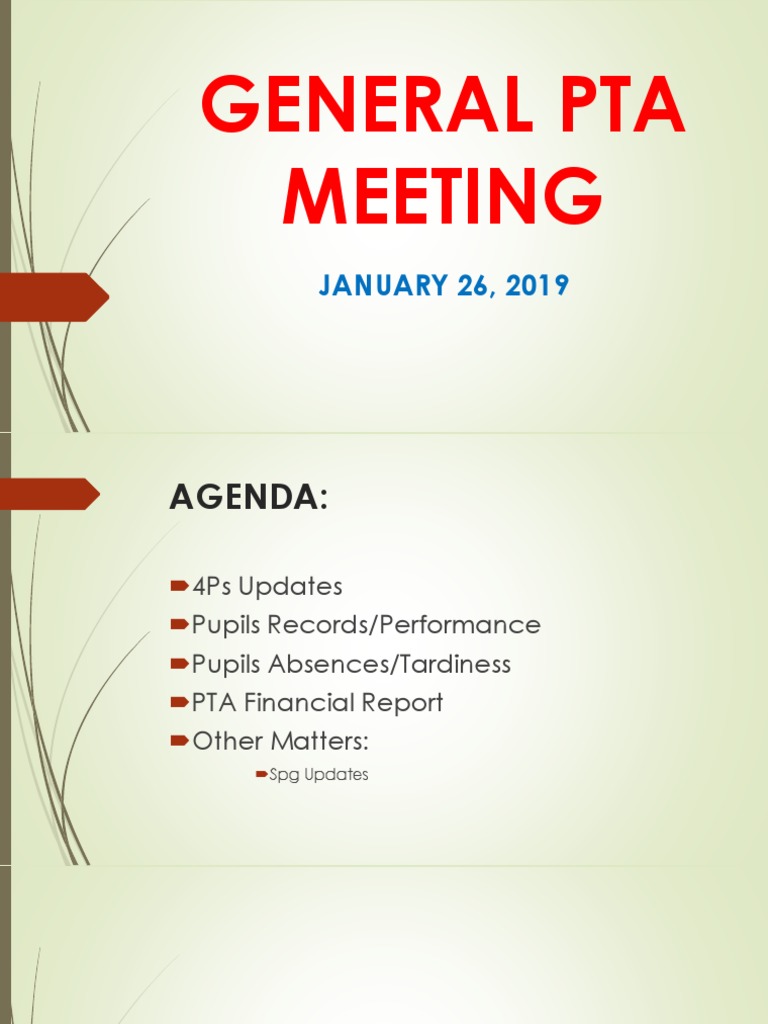 GENERAL PTA MEETING

JANUARY 26, 2019

AGENDA:

4Ps Updates
Pupils Records/Performance
Pupils Absences/Tardiness
PTA Financial Report
Other Matters:
Spg Updates